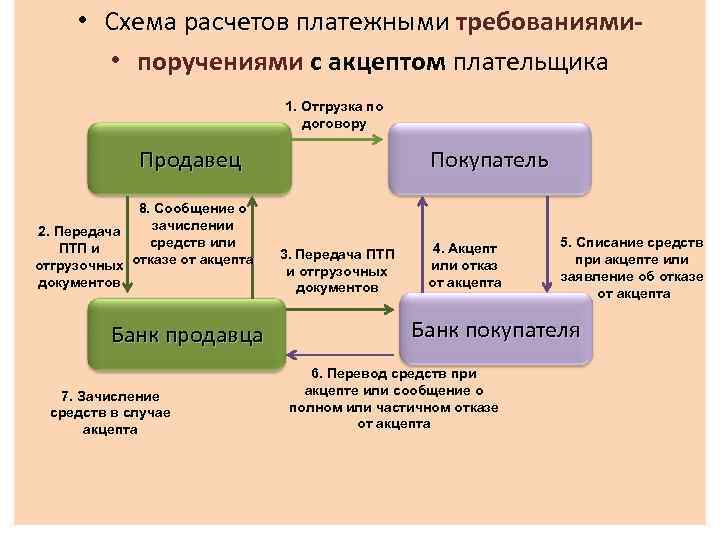 • Схема расчетов платежными требованиями-

• поручениями с акцептом плательщика

1. Отгрузка по договору

Продавец

Покупатель

2. Передача ПТП и отгрузочных документов

8. Сообщение о зачислении средств или отказе от акцепта

3. Передача ПТП и отгрузочных документов

4. Акцепт или отказ от акцепта

5. Списание средств при акцепте или заявление об отказе от акцепта

Банк продавца

Банк покупателя

6. Перевод средств при акцепте или сообщение о полном или частичном отказе от акцепта

7. Зачисление средств в случае акцепта